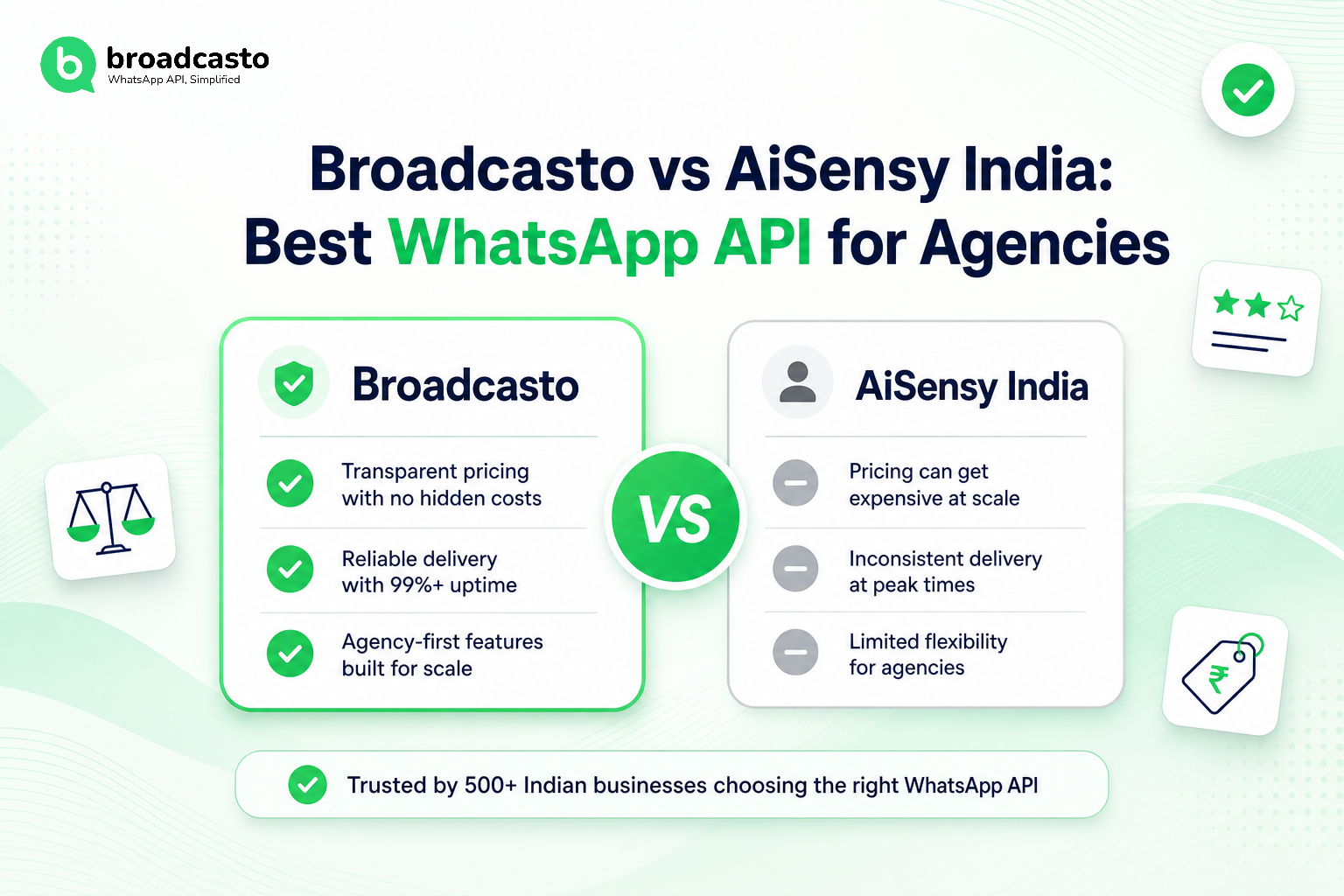 broadcasto
WhatsApp API, Simplified

Broadcasto vs AiSensy India: Best WhatsApp API for Agencies

Broadcasto

Transparent pricing with no hidden costs

Reliable delivery with 99%+ uptime

Agency-first features built for scale

VS

AiSensy India

Pricing can get expensive at scale

Inconsistent delivery at peak times

Limited flexibility for agencies

₹

Trusted by 500+ Indian businesses choosing the right WhatsApp API